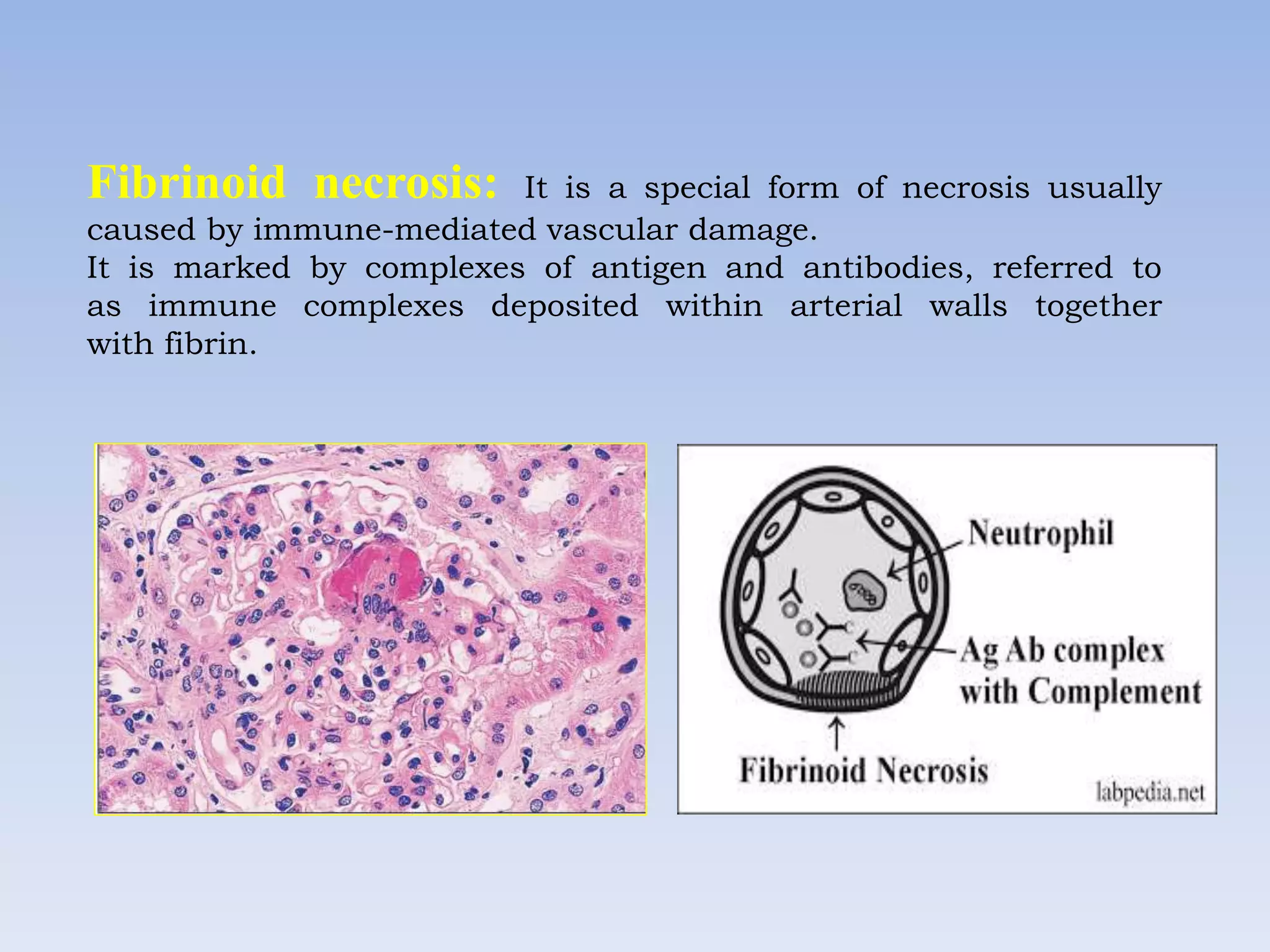 Fibrinoid necrosis: It is a special form of necrosis usually caused by immune-mediated vascular damage.
It is marked by complexes of antigen and antibodies, referred to as immune complexes deposited within arterial walls together with fibrin.

Neutrophil
Ag Ab complex with Complement
Fibrinoid Necrosis
labpedia.net